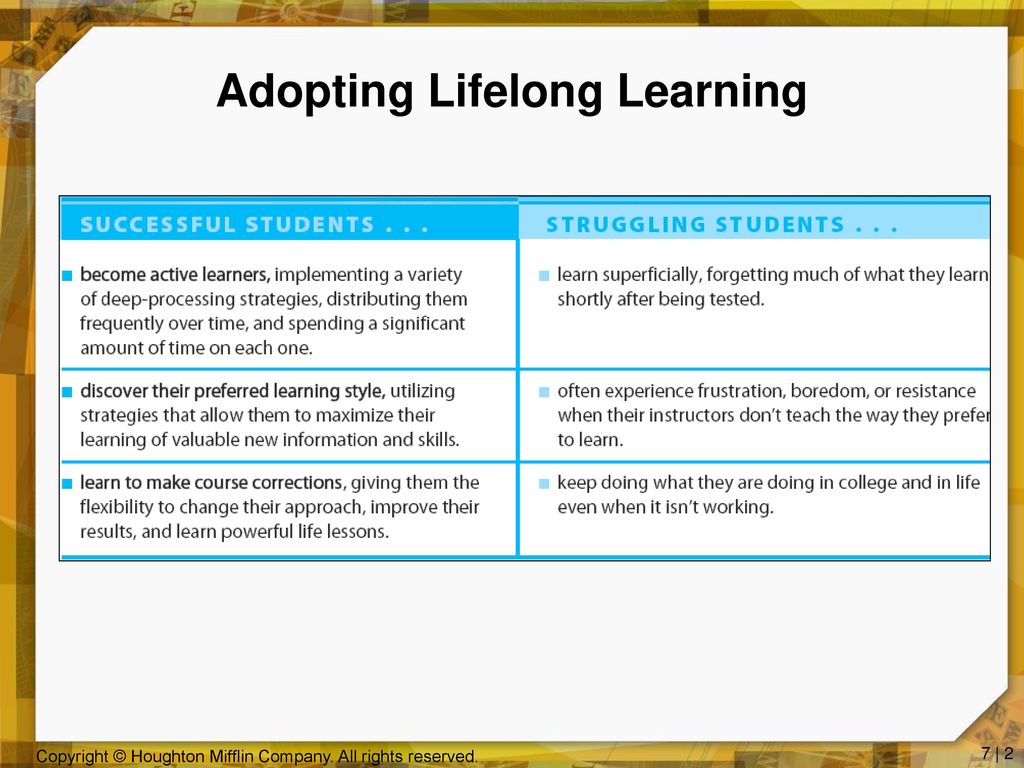 Adopting Lifelong Learning

| SUCCESSFUL STUDENTS . . . | STRUGGLING STUDENTS . . . |
|---|---|
| ■ become active learners, implementing a variety of deep-processing strategies, distributing them frequently over time, and spending a significant amount of time on each one. | ■ learn superficially, forgetting much of what they learn shortly after being tested. |
| ■ discover their preferred learning style, utilizing strategies that allow them to maximize their learning of valuable new information and skills. | ■ often experience frustration, boredom, or resistance when their instructors don't teach the way they prefer to learn. |
| ■ learn to make course corrections, giving them the flexibility to change their approach, improve their results, and learn powerful life lessons. | ■ keep doing what they are doing in college and in life even when it isn't working. |

Copyright © Houghton Mifflin Company. All rights reserved.

7 | 2